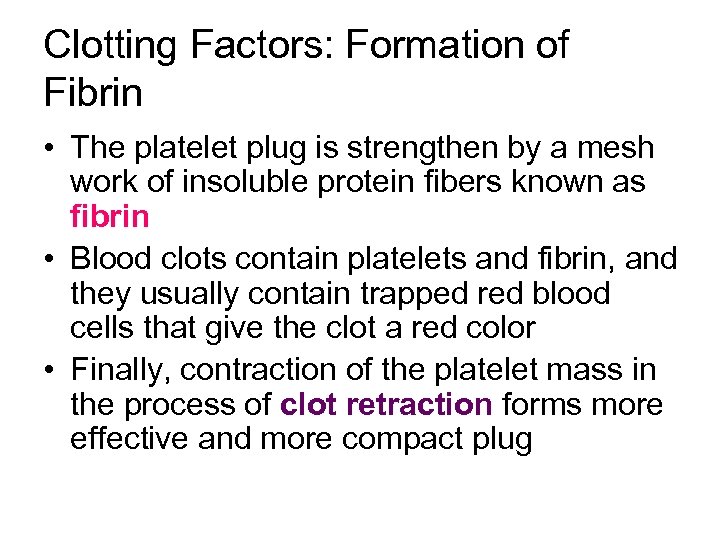 Clotting Factors: Formation of Fibrin

• The platelet plug is strengthen by a mesh work of insoluble protein fibers known as fibrin

• Blood clots contain platelets and fibrin, and they usually contain trapped red blood cells that give the clot a red color

• Finally, contraction of the platelet mass in the process of clot retraction forms more effective and more compact plug